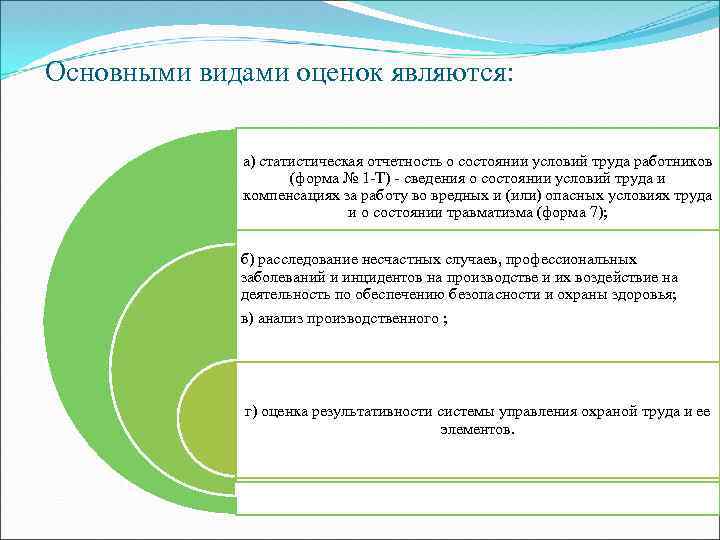 Основными видами оценок являются:

а) статистическая отчетность о состоянии условий труда работников (форма № 1-Т) - сведения о состоянии условий труда и компенсациях за работу во вредных и (или) опасных условиях труда и о состоянии травматизма (форма 7);

б) расследование несчастных случаев, профессиональных заболеваний и инцидентов на производстве и их воздействие на деятельность по обеспечению безопасности и охраны здоровья;

в) анализ производственного ;

г) оценка результативности системы управления охраной труда и ее элементов.